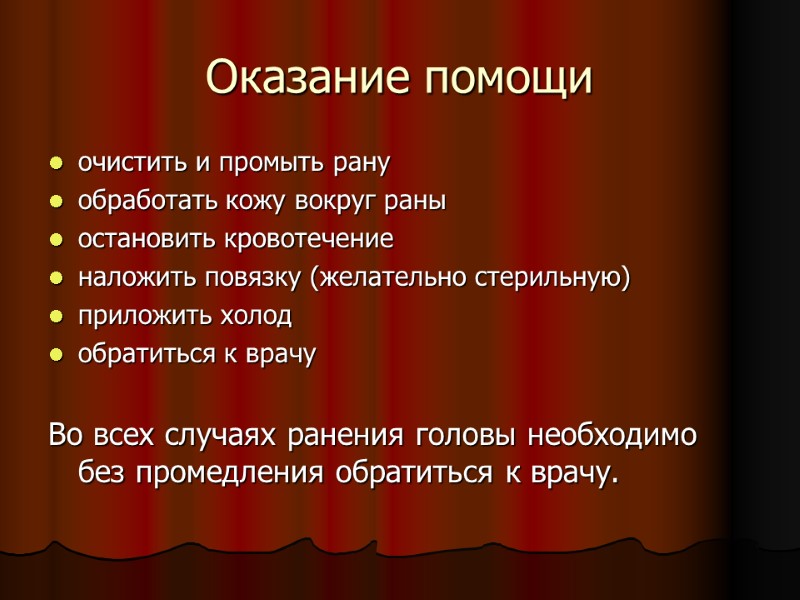 Оказание помощи

- очистить и промыть рану
- обработать кожу вокруг раны
- остановить кровотечение
- наложить повязку (желательно стерильную)
- приложить холод
- обратиться к врачу

Во всех случаях ранения головы необходимо без промедления обратиться к врачу.